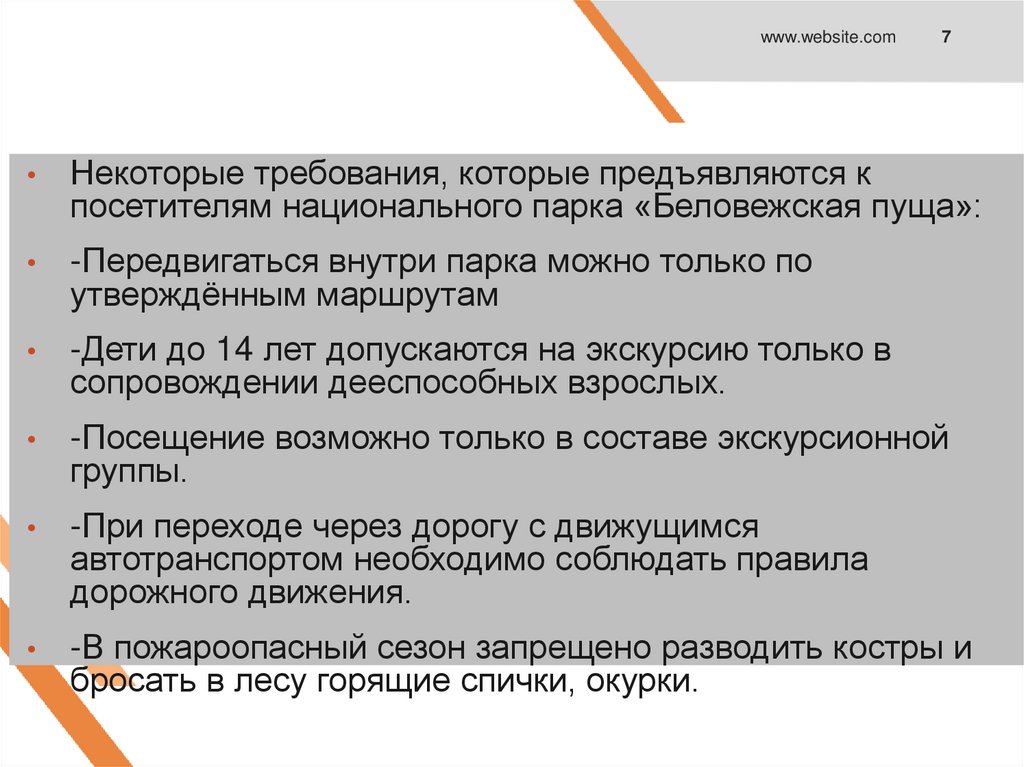 www.website.com 7

• Некоторые требования, которые предъявляются к посетителям национального парка «Беловежская пуща»:

• -Передвигаться внутри парка можно только по утверждённым маршрутам

• -Дети до 14 лет допускаются на экскурсию только в сопровождении дееспособных взрослых.

• -Посещение возможно только в составе экскурсионной группы.

• -При переходе через дорогу с движущимся автотранспортом необходимо соблюдать правила дорожного движения.

• -В пожароопасный сезон запрещено разводить костры и бросать в лесу горящие спички, окурки.